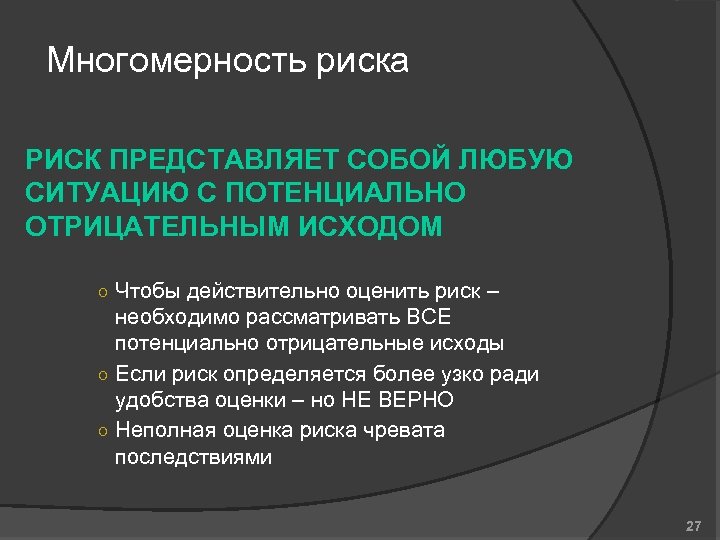 Многомерность риска

РИСК ПРЕДСТАВЛЯЕТ СОБОЙ ЛЮБУЮ СИТУАЦИЮ С ПОТЕНЦИАЛЬНО ОТРИЦАТЕЛЬНЫМ ИСХОДОМ

○ Чтобы действительно оценить риск – необходимо рассматривать ВСЕ потенциально отрицательные исходы
○ Если риск определяется более узко ради удобства оценки – но НЕ ВЕРНО
○ Неполная оценка риска чревата последствиями

27